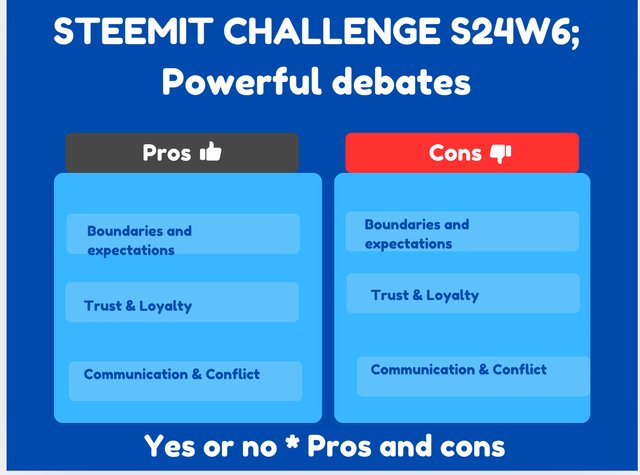 STEEMIT CHALLENGE S24W6;
Powerful debates

Pros

Boundaries and expectations

Trust & Loyalty

Communication & Conflict

Cons

Boundaries and expectations

Trust & Loyalty

Communication & Conflict

Yes or no * Pros and cons